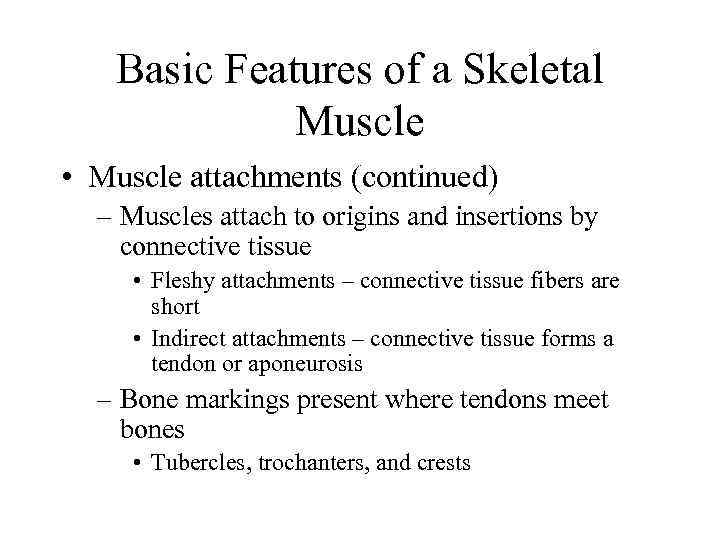 Basic Features of a Skeletal Muscle

• Muscle attachments (continued)
– Muscles attach to origins and insertions by connective tissue
• Fleshy attachments – connective tissue fibers are short
• Indirect attachments – connective tissue forms a tendon or aponeurosis
– Bone markings present where tendons meet bones
• Tubercles, trochanters, and crests